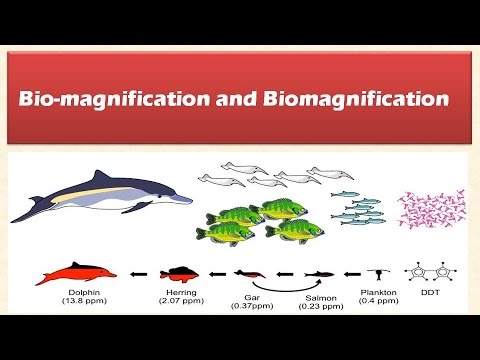 Bio-magnification and Biomagnification

Dolphin (13.8 ppm)

Herring (2.07 ppm)

Gar (0.37ppm)

Salmon (0.23 ppm)

Plankton (0.4 ppm)

DDT